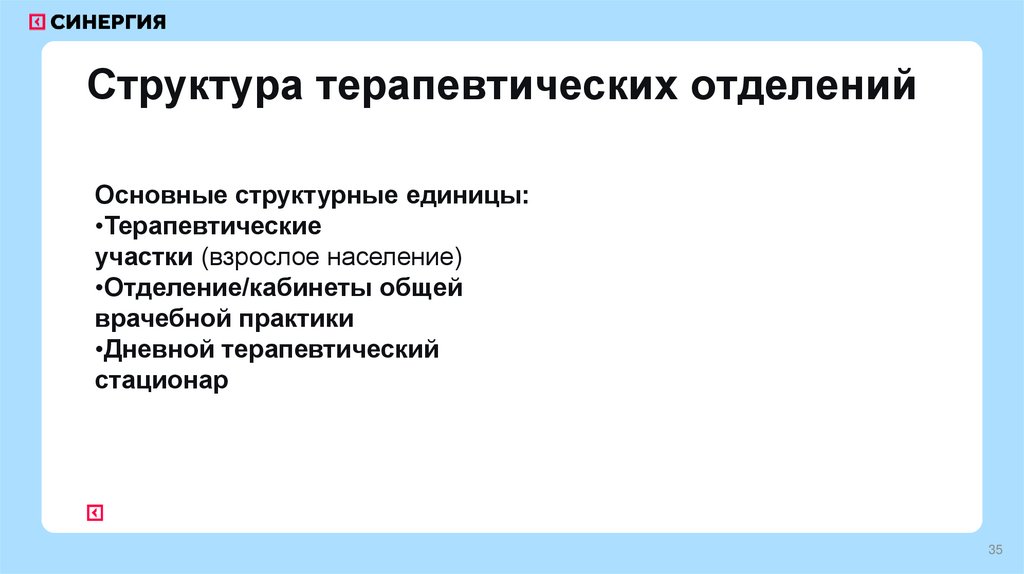 СИНЕРГИЯ

Структура терапевтических отделений

Основные структурные единицы:
•Терапевтические участки (взрослое население)
•Отделение/кабинеты общей врачебной практики
•Дневной терапевтический стационар

35